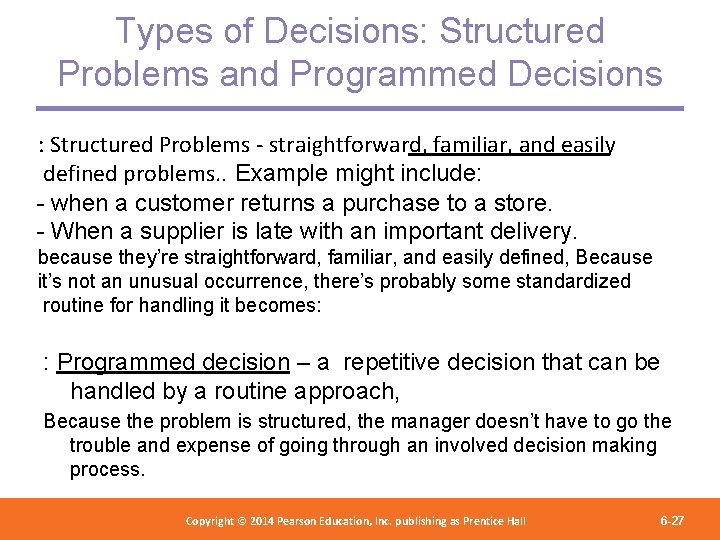 Types of Decisions: Structured Problems and Programmed Decisions

: Structured Problems - straightforward, familiar, and easily defined problems.. Example might include:
- when a customer returns a purchase to a store.
- When a supplier is late with an important delivery.
because they're straightforward, familiar, and easily defined, Because it's not an unusual occurrence, there's probably some standardized routine for handling it becomes:

: Programmed decision – a repetitive decision that can be handled by a routine approach,
Because the problem is structured, the manager doesn't have to go the trouble and expense of going through an involved decision making process.

Copyright © 2014 Pearson Education, Inc. publishing as Prentice Hall

6-27